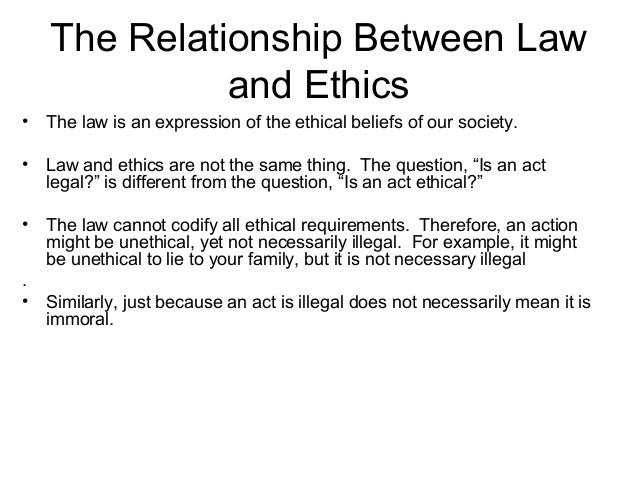 The Relationship Between Law and Ethics

• The law is an expression of the ethical beliefs of our society.

• Law and ethics are not the same thing. The question, “Is an act legal?” is different from the question, “Is an act ethical?”

• The law cannot codify all ethical requirements. Therefore, an action might be unethical, yet not necessarily illegal. For example, it might be unethical to lie to your family, but it is not necessary illegal

.

• Similarly, just because an act is illegal does not necessarily mean it is immoral.